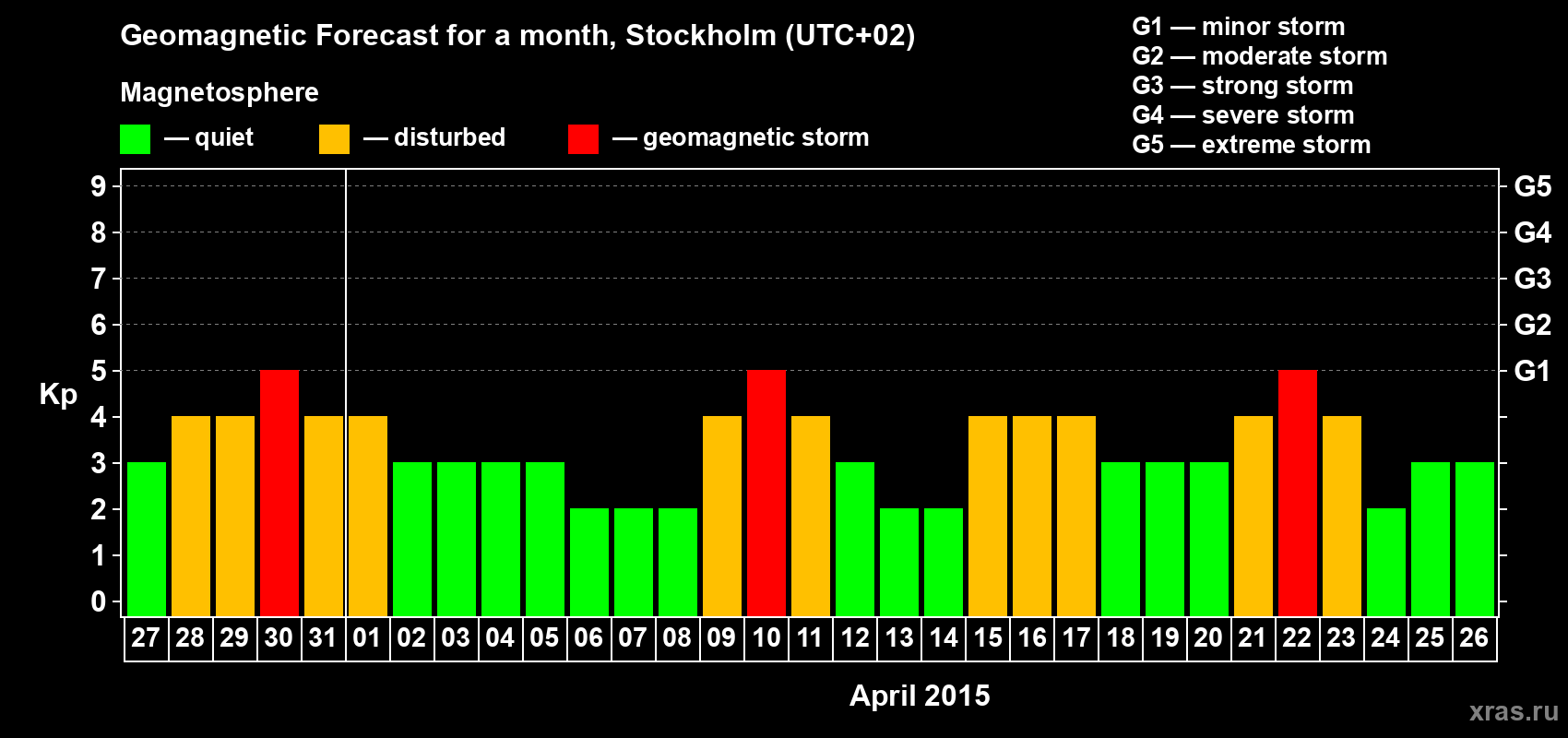 Geomagnetic Forecast for a month, Stockholm (UTC+02)

Magnetosphere

— quiet — disturbed — geomagnetic storm

G1 — minor storm
G2 — moderate storm
G3 — strong storm
G4 — severe storm
G5 — extreme storm

Kp

9 8 7 6 5 4 3 2 1 0

G5 G4 G3 G2 G1

27 28 29 30 31 01 02 03 04 05 06 07 08 09 10 11 12 13 14 15 16 17 18 19 20 21 22 23 24 25 26

April 2015

xras.ru